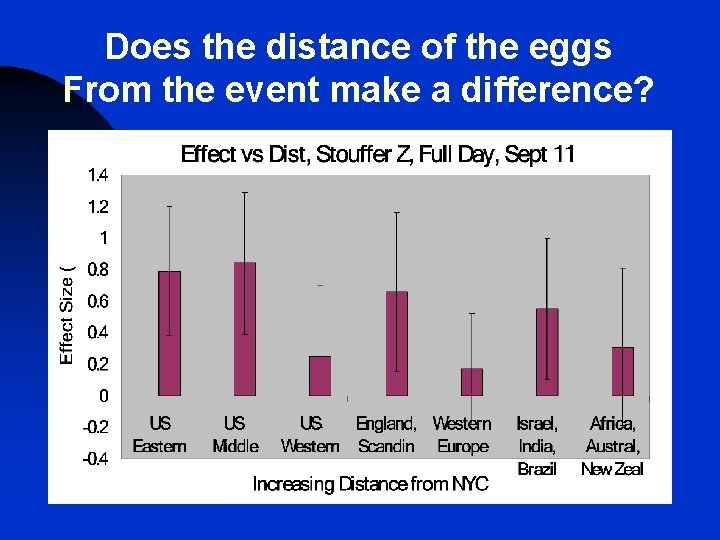 Does the distance of the eggs
From the event make a difference?

Effect vs Dist, Stouffer Z, Full Day, Sept 11

Effect Size (

1.4
1.2
1
0.8
0.6
0.4
0.2
0
-0.2
-0.4

US Eastern
US Middle
US Western
England, Scandin
Western Europe
Israel, India, Brazil
Africa, Austral, New Zeal

Increasing Distance from NYC